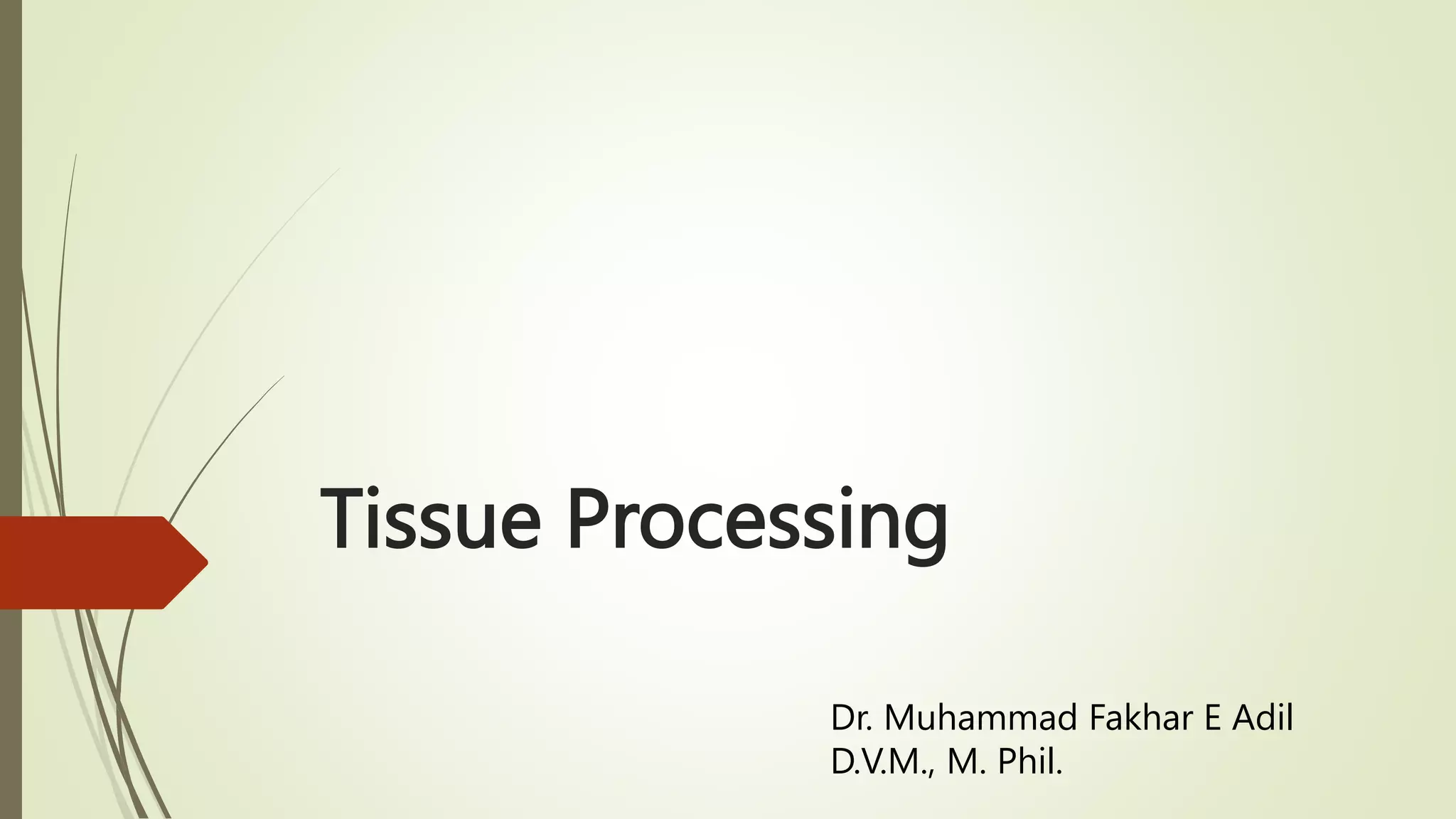 Tissue Processing

Dr. Muhammad Fakhar E Adil
D.V.M., M. Phil.